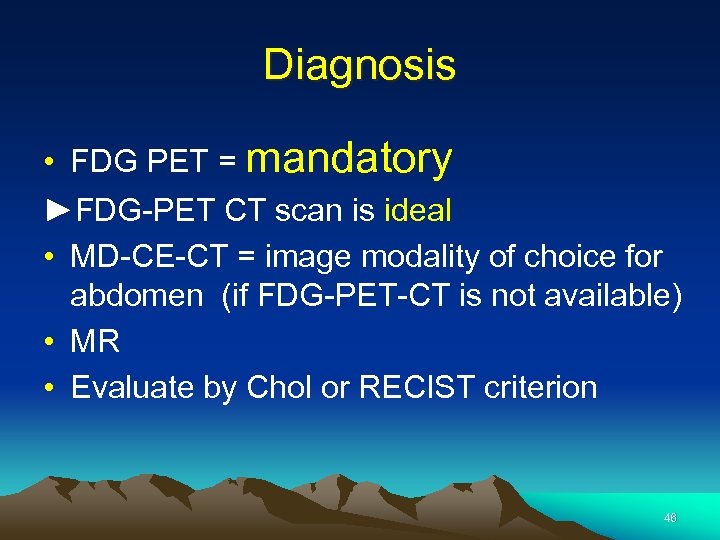 Diagnosis

• FDG PET = mandatory

►FDG-PET CT scan is ideal

• MD-CE-CT = image modality of choice for abdomen (if FDG-PET-CT is not available)

• MR

• Evaluate by Chol or RECIST criterion

46